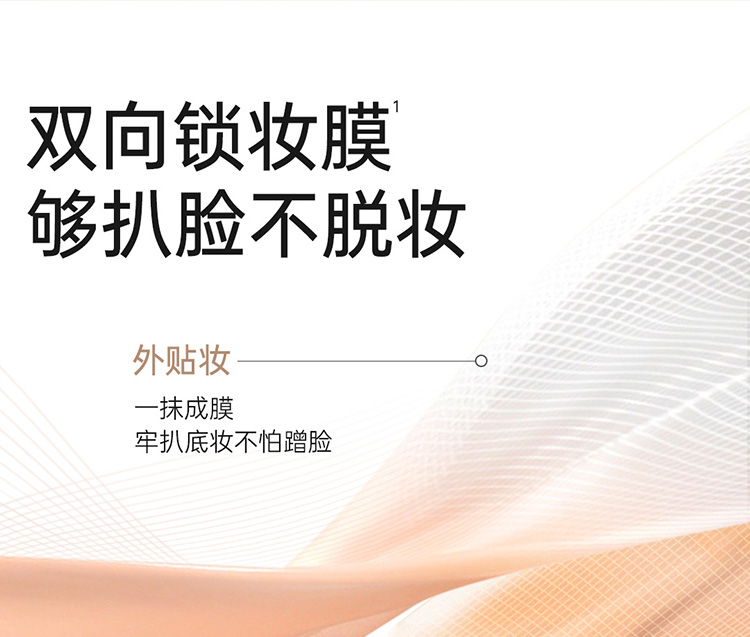 双向锁妆膜$^1$
够扒脸不脱妆

外贴妆

一抹成膜
牢扒底妆不怕蹭脸